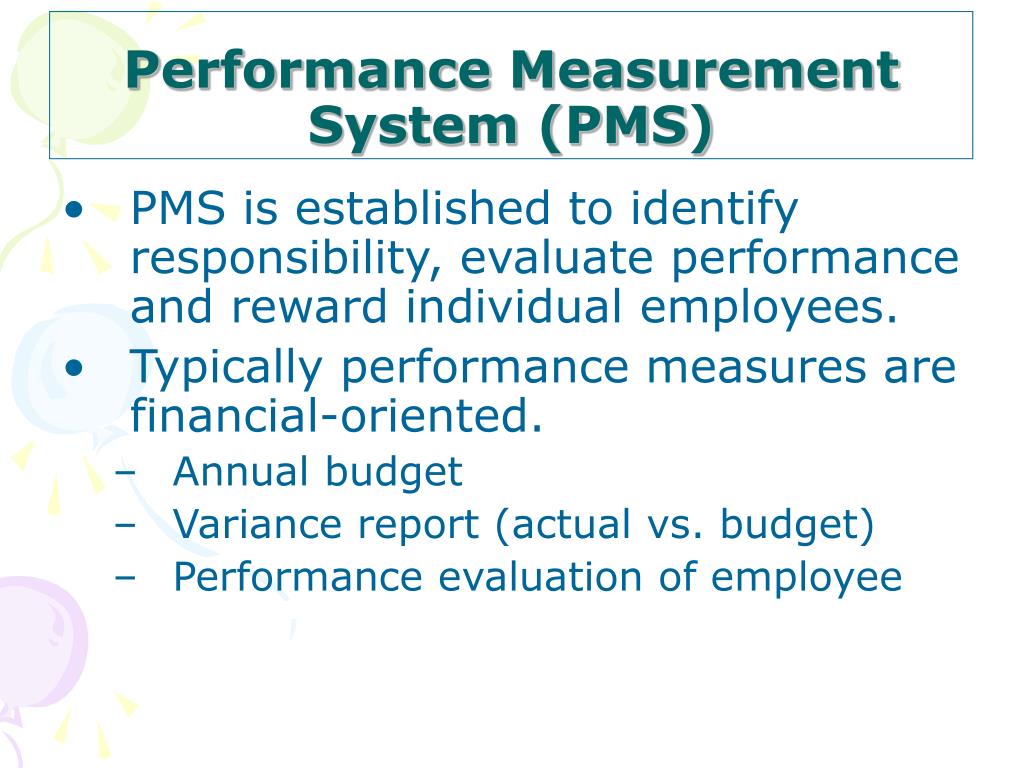 Performance Measurement System (PMS)

• PMS is established to identify responsibility, evaluate performance and reward individual employees.
• Typically performance measures are financial-oriented.
– Annual budget
– Variance report (actual vs. budget)
– Performance evaluation of employee